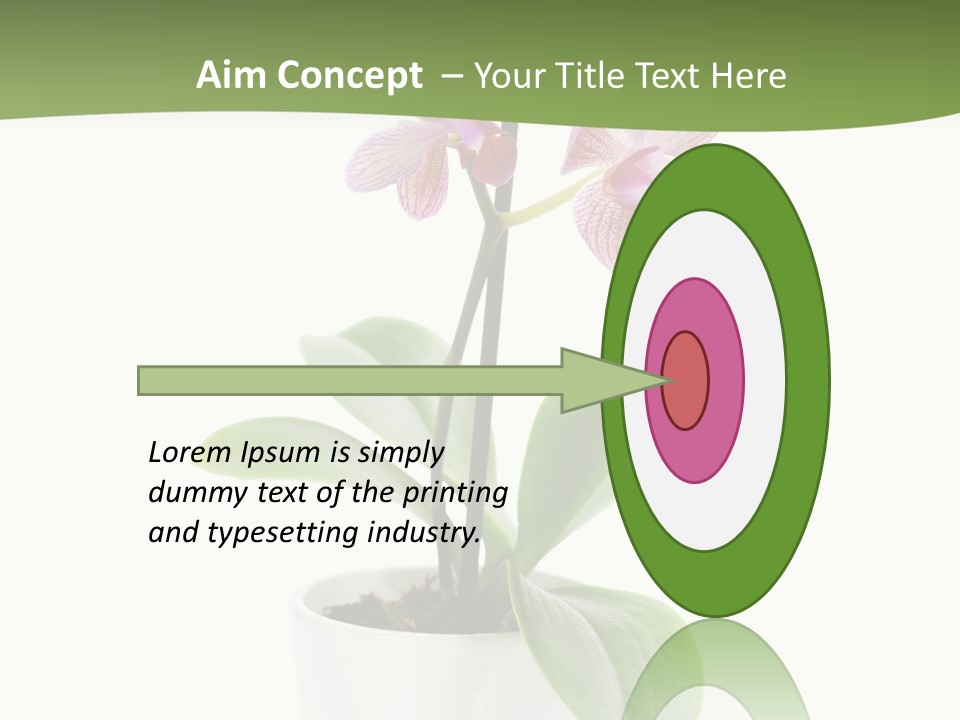 Aim Concept – Your Title Text Here

Lorem Ipsum is simply dummy text of the printing and typesetting industry.